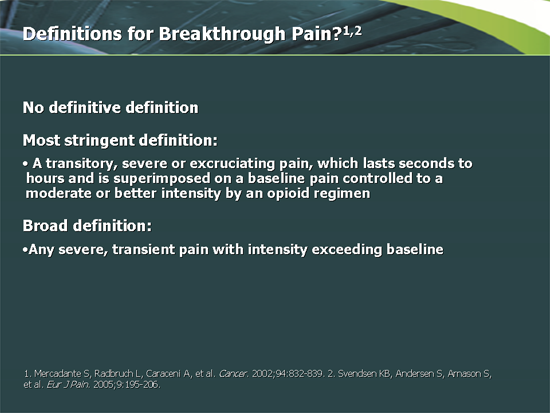 Definitions for Breakthrough Pain?$^{1,2}$

No definitive definition

Most stringent definition:

• A transitory, severe or excruciating pain, which lasts seconds to hours and is superimposed on a baseline pain controlled to a moderate or better intensity by an opioid regimen

Broad definition:

•Any severe, transient pain with intensity exceeding baseline

1. Mercadante S, Radbruch L, Caraceni A, et al. Cancer. 2002;94:832-839. 2. Svendsen KB, Andersen S, Arnason S, et al. Eur J Pain. 2005;9:195-206.